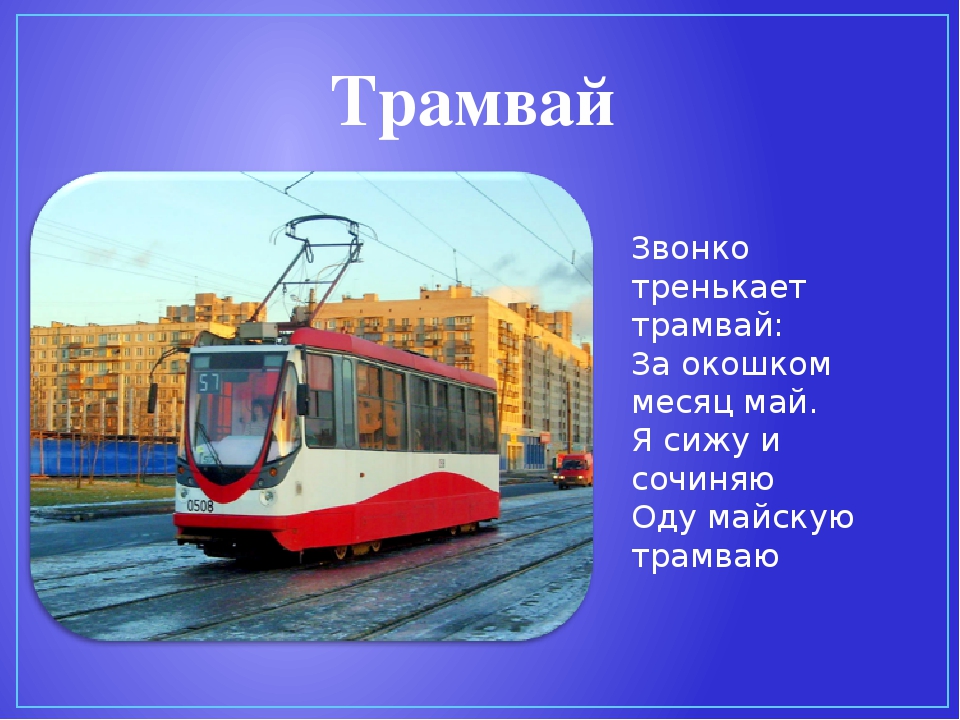 Трамвай

57

0508

Звонко тренькает трамвай:
За окошком месяц май.
Я сижу и сочиняю
Оду майскую трамваю